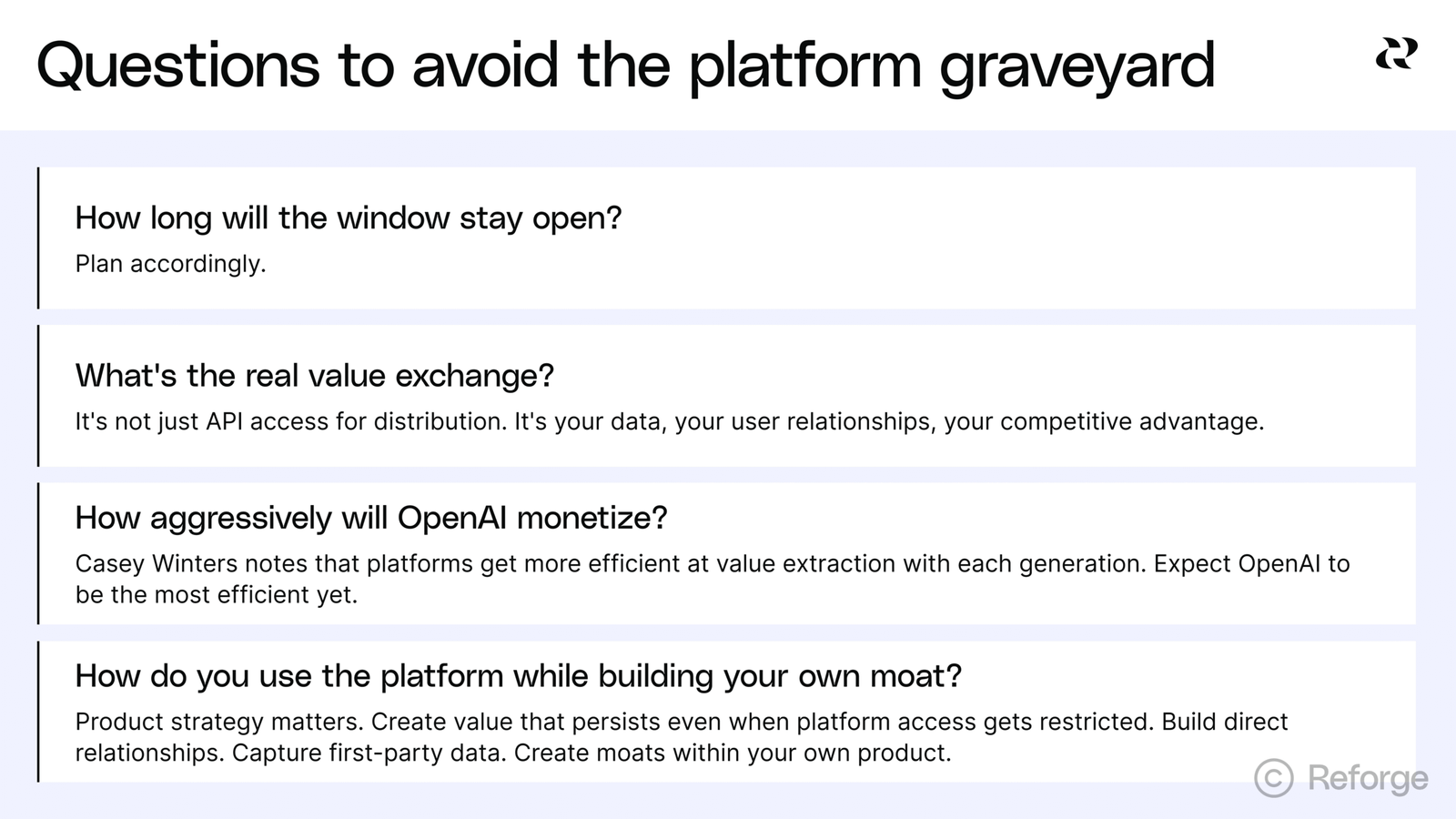 Questions to avoid the platform graveyard

How long will the window stay open?
Plan accordingly.

What's the real value exchange?
It's not just API access for distribution. It's your data, your user relationships, your competitive advantage.

How aggressively will OpenAI monetize?
Casey Winters notes that platforms get more efficient at value extraction with each generation. Expect OpenAI to be the most efficient yet.

How do you use the platform while building your own moat?
Product strategy matters. Create value that persists even when platform access gets restricted. Build direct relationships. Capture first-party data. Create moats within your own product.

© Reforge